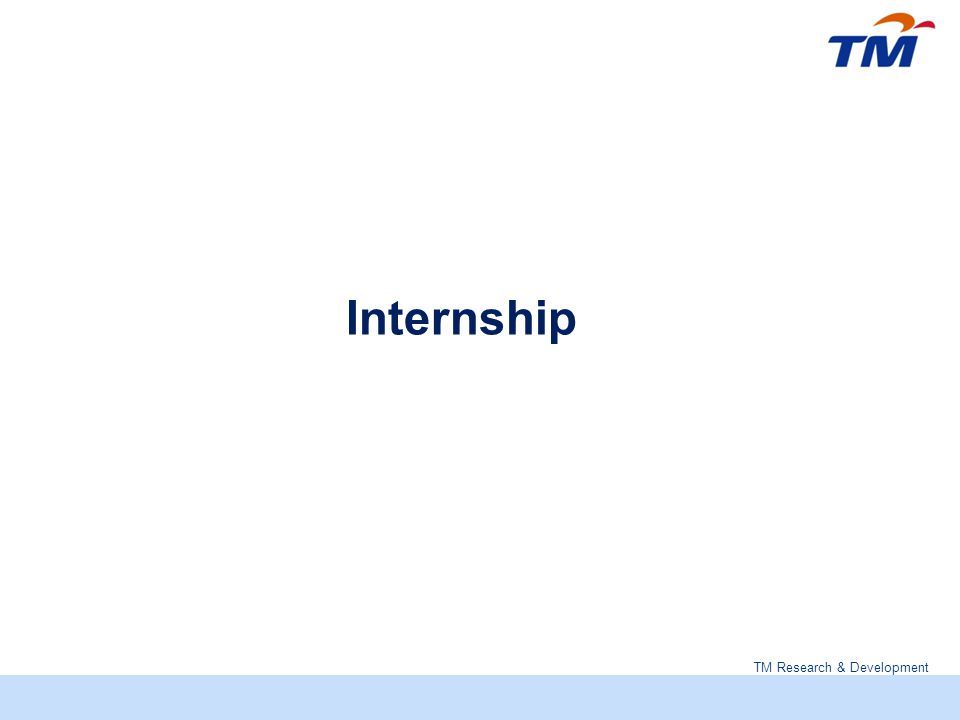 TM

Internship

TM Research & Development